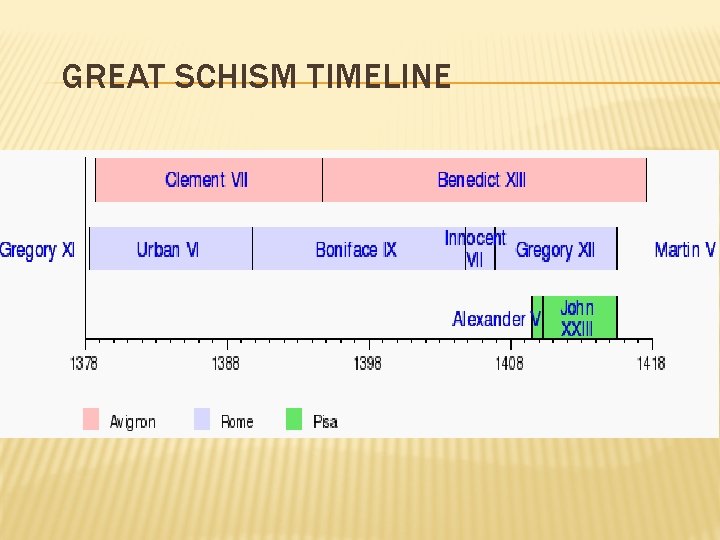 GREAT SCHISM TIMELINE

Clement VII
Benedict XIII

Gregory XI
Urban VI
Boniface IX
Innocent VII
Gregory XII
Martin V

Alexander V
John XXIII

1378
1388
1398
1408
1418

Avignon
Rome
Pisa